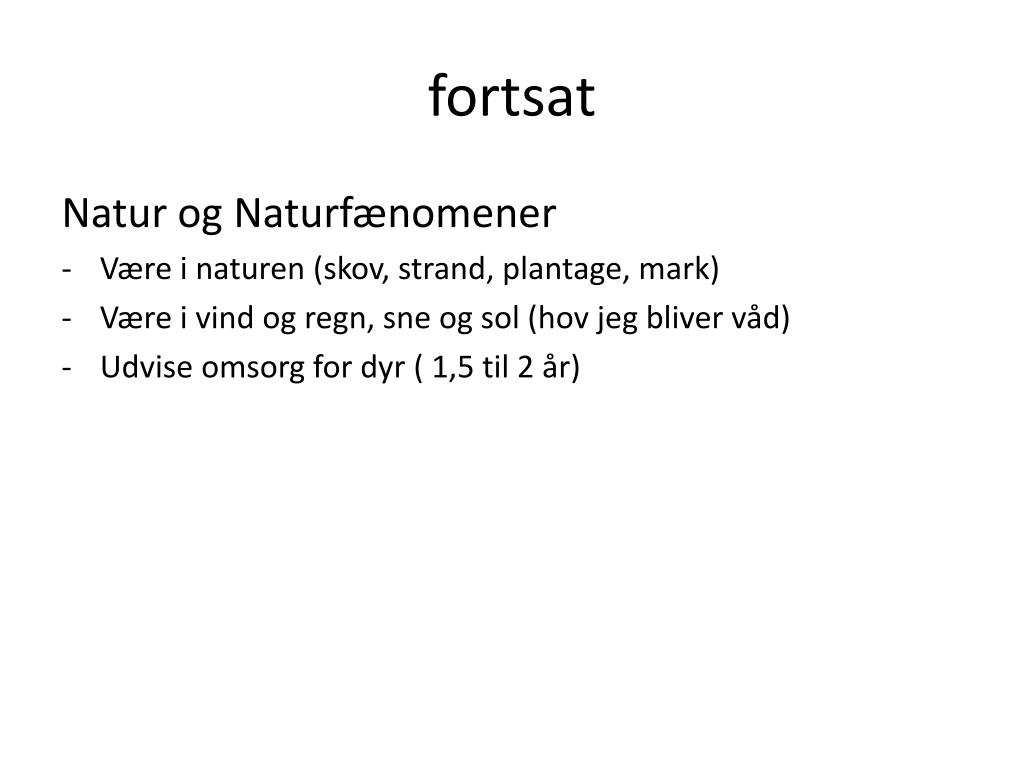 fortsat

Natur og Naturfænomener
- Være i naturen (skov, strand, plantage, mark)
- Være i vind og regn, sne og sol (hov jeg bliver våd)
- Udvise omsorg for dyr ( 1,5 til 2 år)